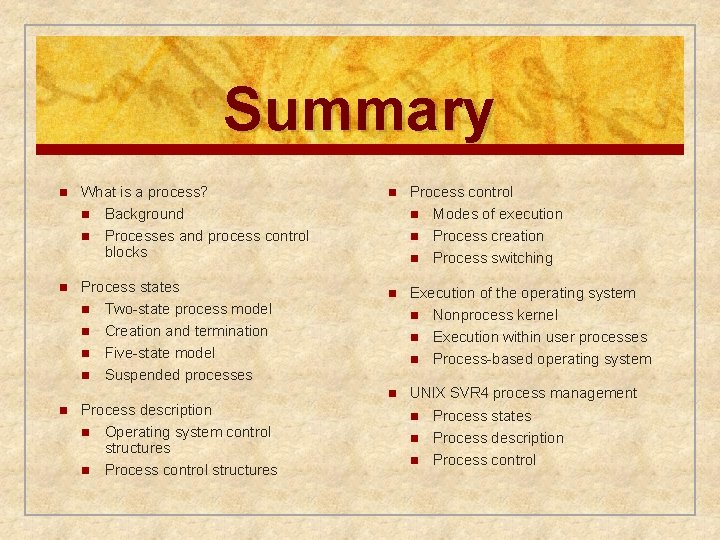 Summary

- What is a process?
  - Background
  - Processes and process control blocks
- Process states
  - Two-state process model
  - Creation and termination
  - Five-state model
  - Suspended processes
- Process description
  - Operating system control structures
  - Process control structures

- Process control
  - Modes of execution
  - Process creation
  - Process switching
- Execution of the operating system
  - Nonprocess kernel
  - Execution within user processes
  - Process-based operating system
- UNIX SVR4 process management
  - Process states
  - Process description
  - Process control